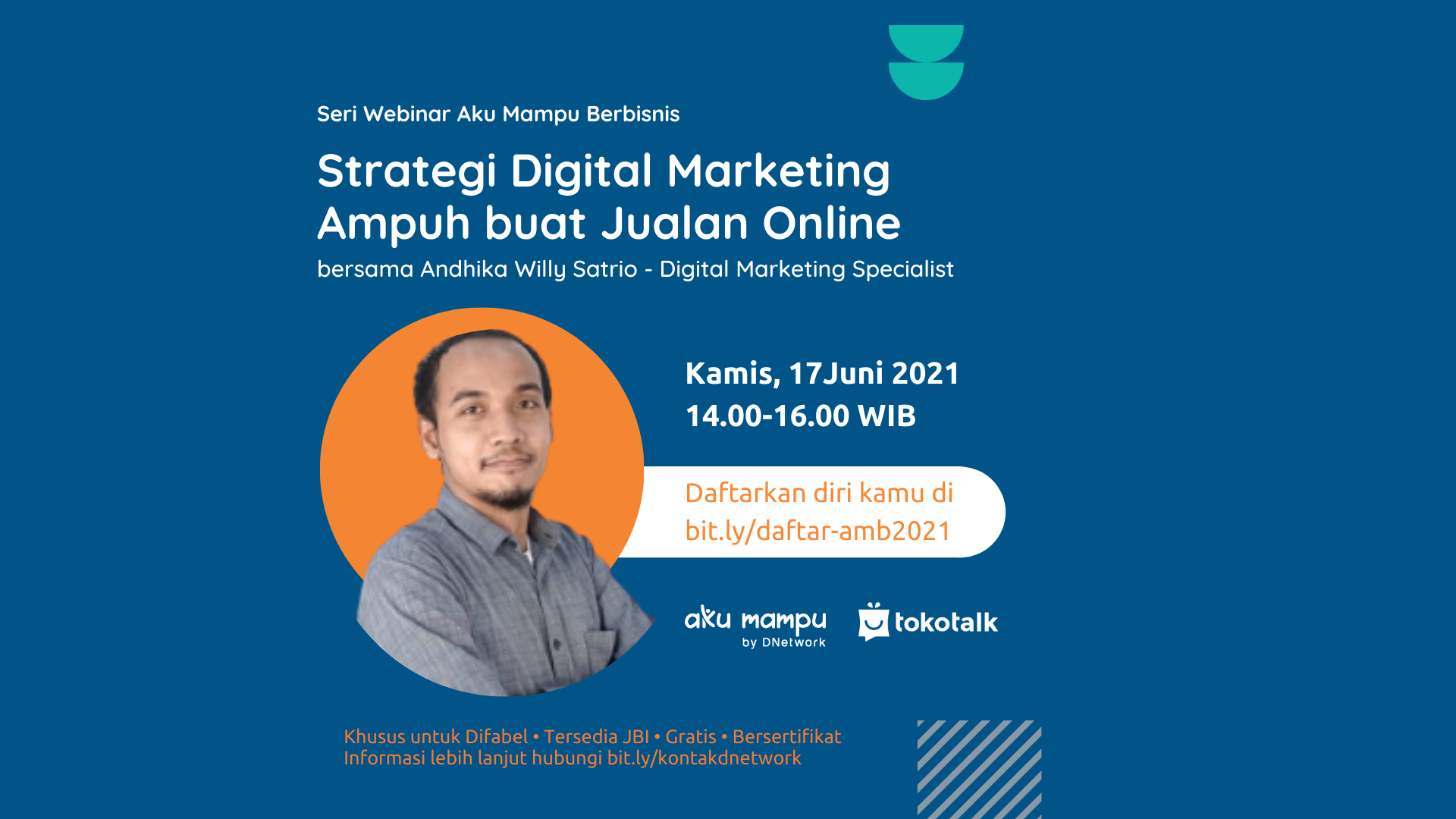 Seri Webinar Aku Mampu Berbisnis

Strategi Digital Marketing Ampuh buat Jualan Online

bersama Andhika Willy Satrio - Digital Marketing Specialist

Kamis, 17Juni 2021
14.00-16.00 WIB

Daftarkan diri kamu di bit.ly/daftar-amb2021

aku mampu
by DNetwork

tokotalk

Khusus untuk Difabel • Tersedia JBI • Gratis • Bersertifikat
Informasi lebih lanjut hubungi bit.ly/kontakdnetwork